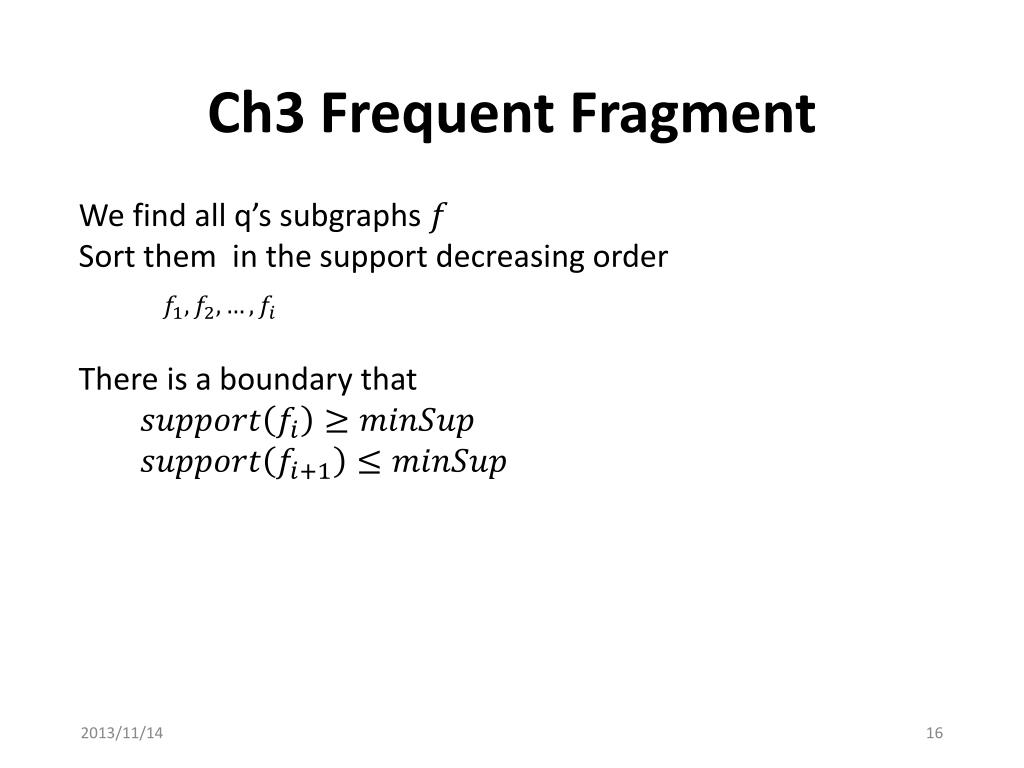 Ch3 Frequent Fragment

We find all q's subgraphs $f$
Sort them in the support decreasing order

$f_1, f_2, \ldots, f_i$

There is a boundary that

$support(f_i) \geq minSup$
$support(f_{i+1}) \leq minSup$

2013/11/14

16